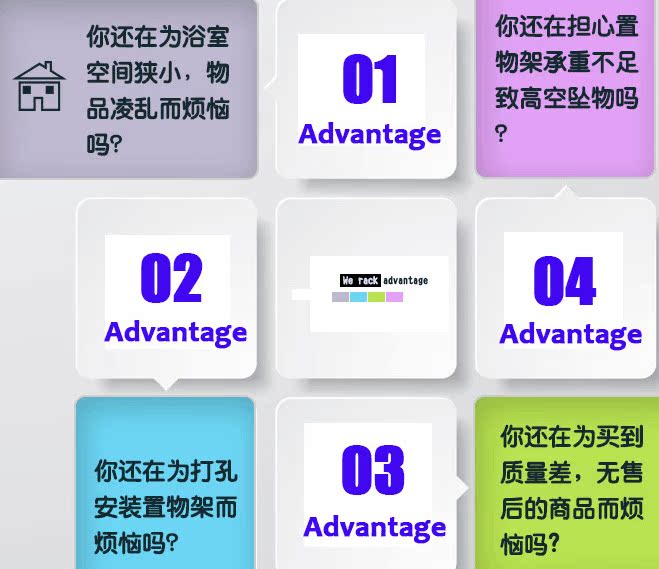 你还在为浴室空间狭小，物品凌乱而烦恼吗?

01
Advantage

你还在担心置物架承重不足致高空坠物吗?

02
Advantage

We rack advantage

04
Advantage

你还在为打孔安装置物架而烦恼吗?

03
Advantage

你还在为买到质量差，无售后的商品而烦恼吗?